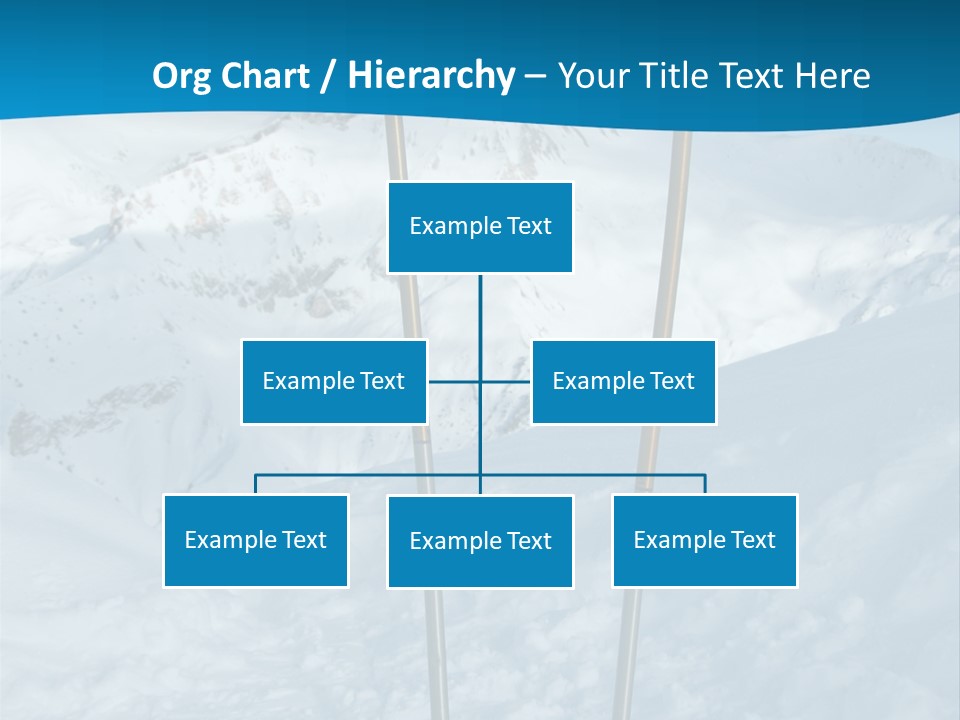 Org Chart / Hierarchy – Your Title Text Here

Example Text

Example Text

Example Text

Example Text

Example Text

Example Text